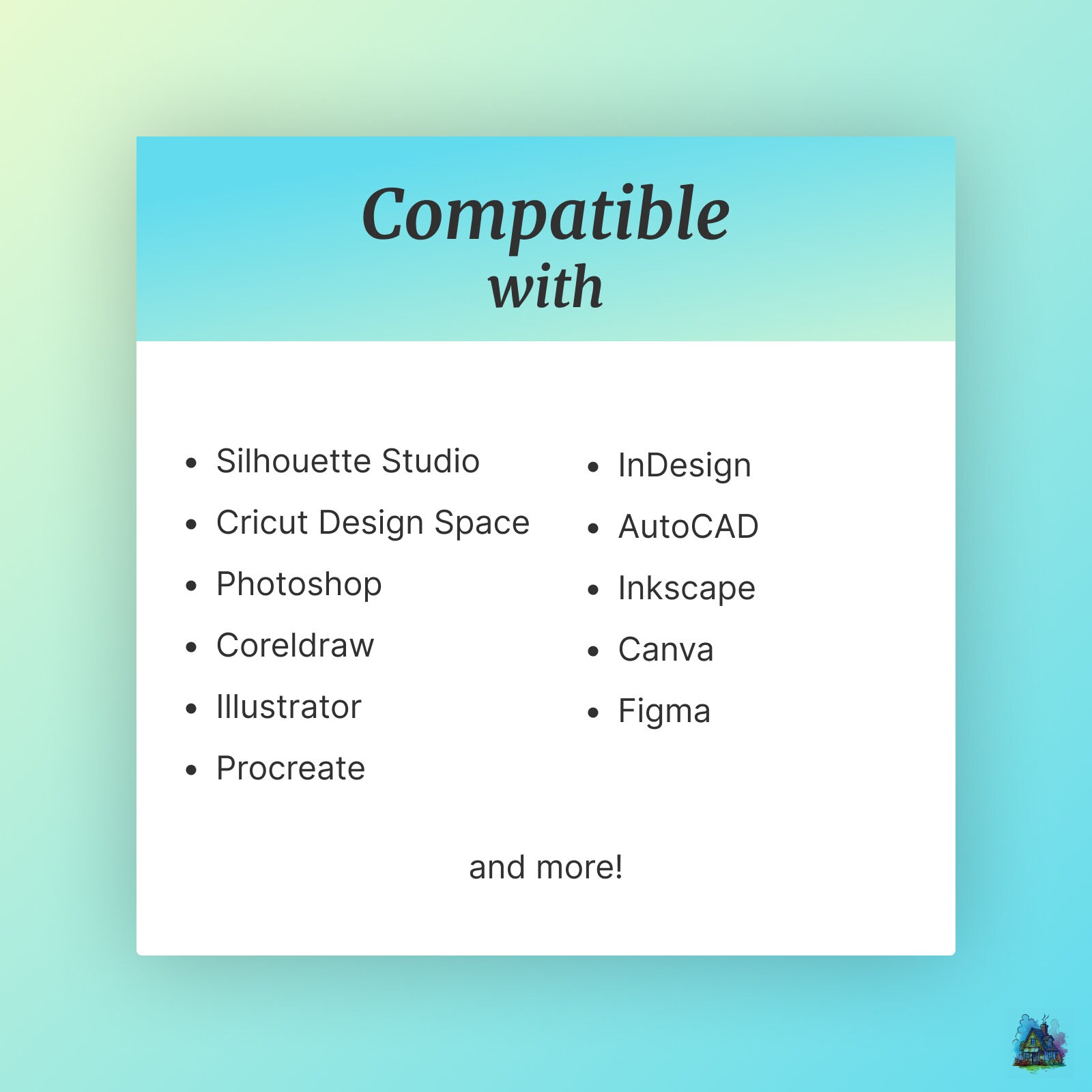 Compatible with

- Silhouette Studio
- Cricut Design Space
- Photoshop
- Coreldraw
- Illustrator
- Procreate

- InDesign
- AutoCAD
- Inkscape
- Canva
- Figma

and more!